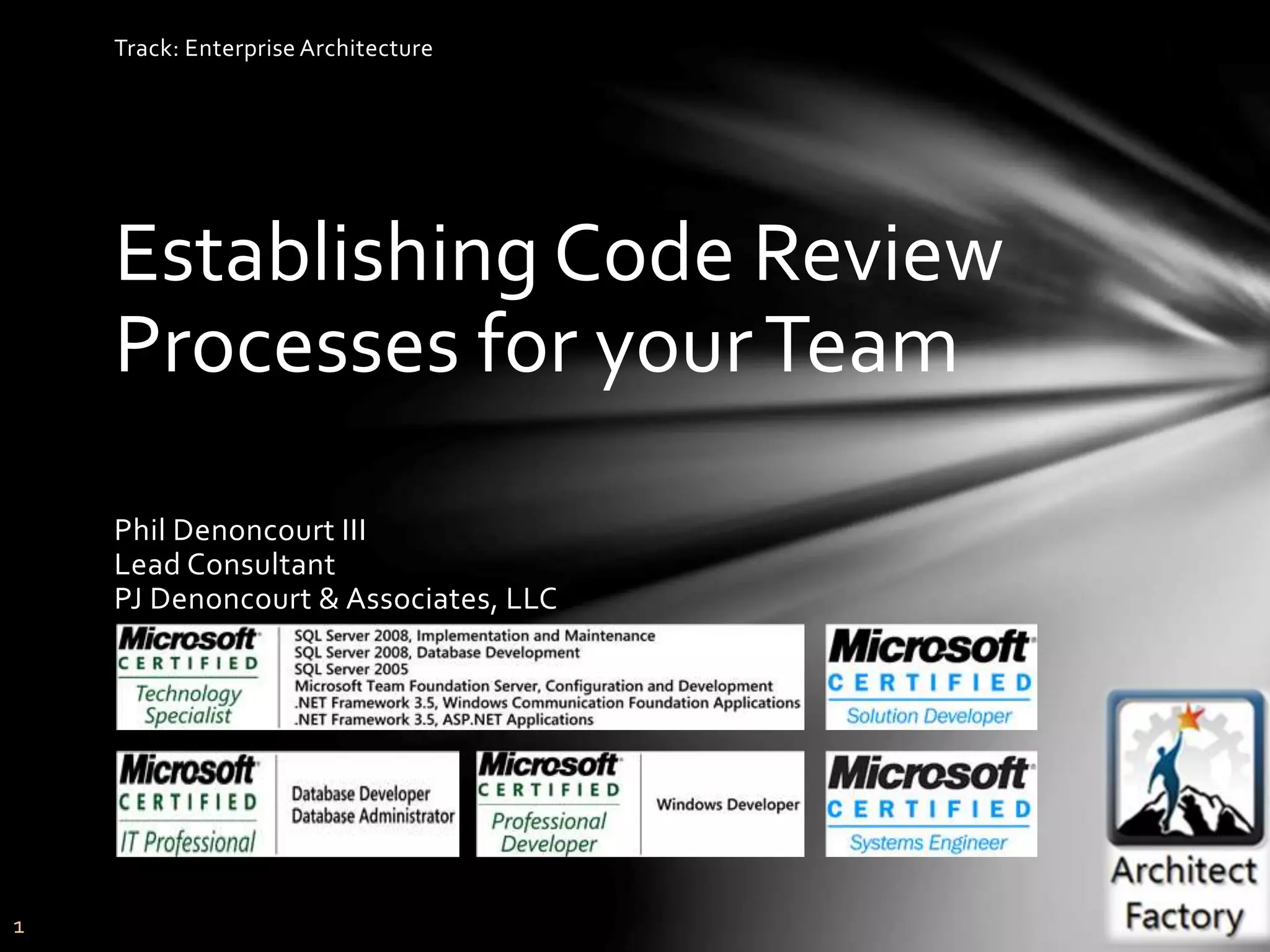 Track: Enterprise Architecture

Establishing Code Review Processes for your Team

Phil Denoncourt III
Lead Consultant
PJ Denoncourt & Associates, LLC

Microsoft CERTIFIED Technology Specialist

SQL Server 2008, Implementation and Maintenance
SQL Server 2008, Database Development
SQL Server 2005
Microsoft Team Foundation Server, Configuration and Development
.NET Framework 3.5, Windows Communication Foundation Applications
.NET Framework 3.5, ASP.NET Applications

Microsoft CERTIFIED Solution Developer

Microsoft CERTIFIED IT Professional

Database Developer
Database Administrator

Microsoft CERTIFIED Professional Developer

Windows Developer

Microsoft CERTIFIED Systems Engineer

Architect Factory

1